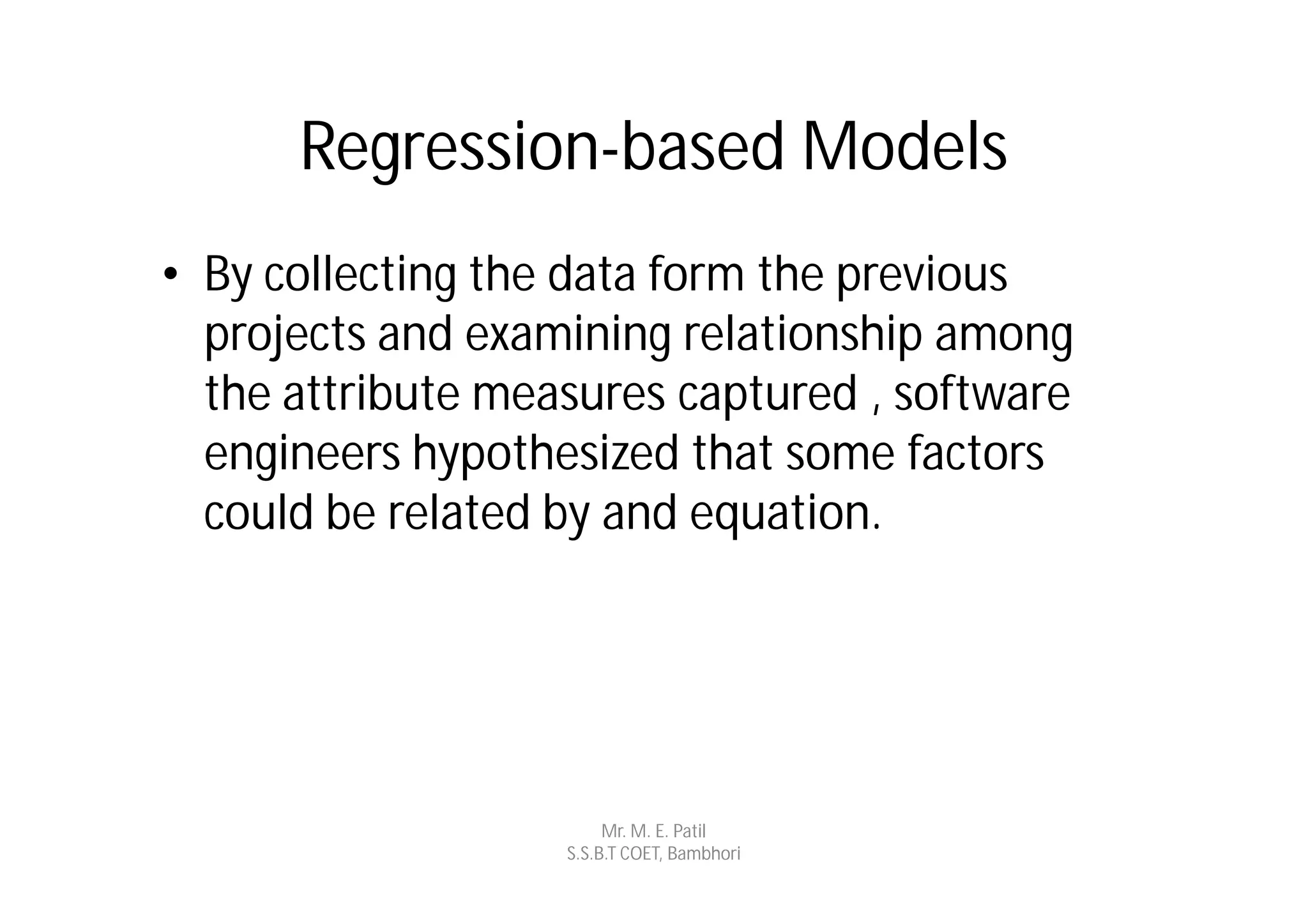 Regression-based Models

• By collecting the data form the previous projects and examining relationship among the attribute measures captured , software engineers hypothesized that some factors could be related by and equation.

Mr. M. E. Patil
S.S.B.T COET, Bambhori